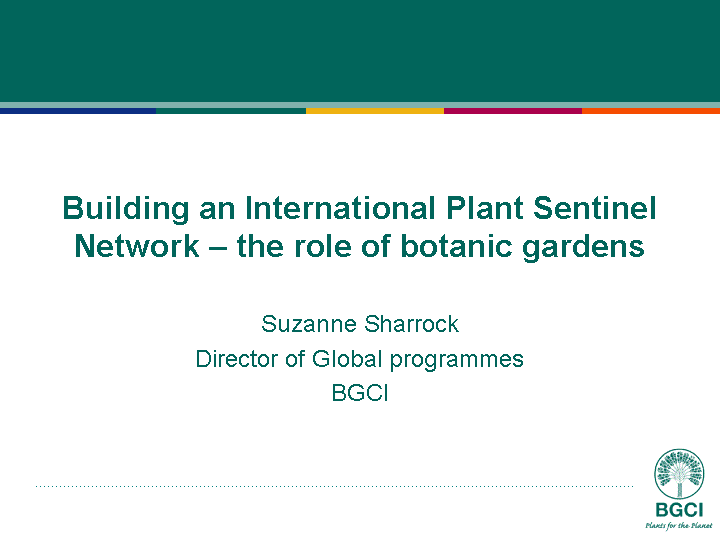 Building an International Plant Sentinel Network – the role of botanic gardens

Suzanne Sharrock
Director of Global programmes
BGCI

BGCI
Plants for the Planet